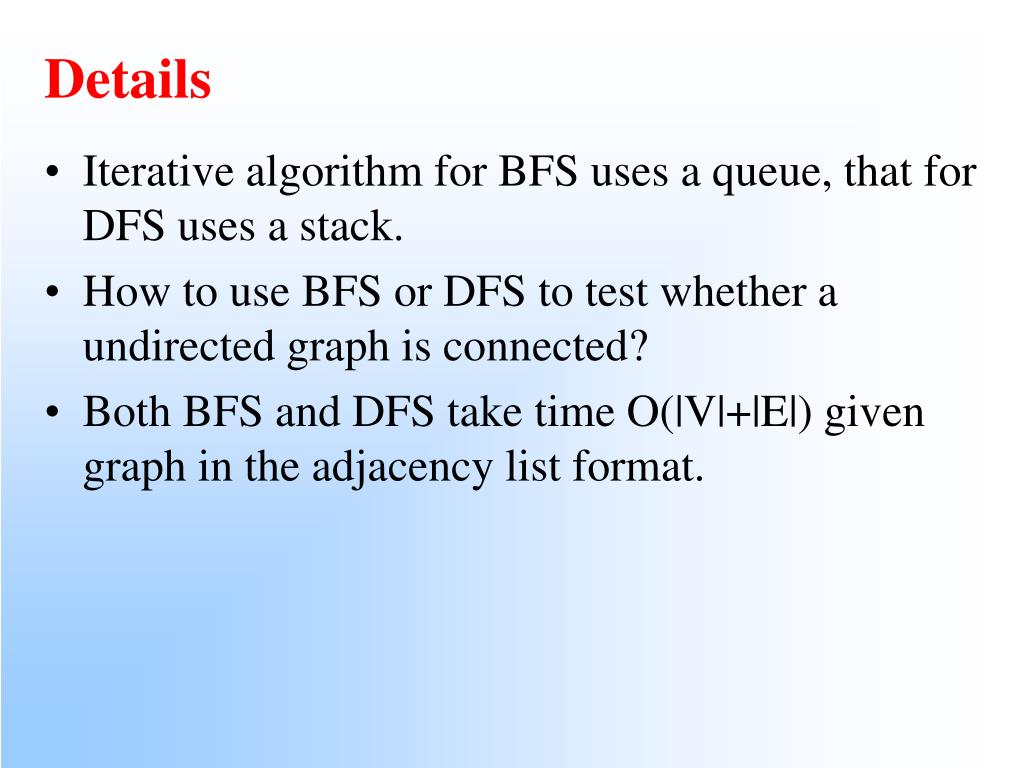 Details

• Iterative algorithm for BFS uses a queue, that for DFS uses a stack.

• How to use BFS or DFS to test whether a undirected graph is connected?

• Both BFS and DFS take time $O(|V|+|E|)$ given graph in the adjacency list format.